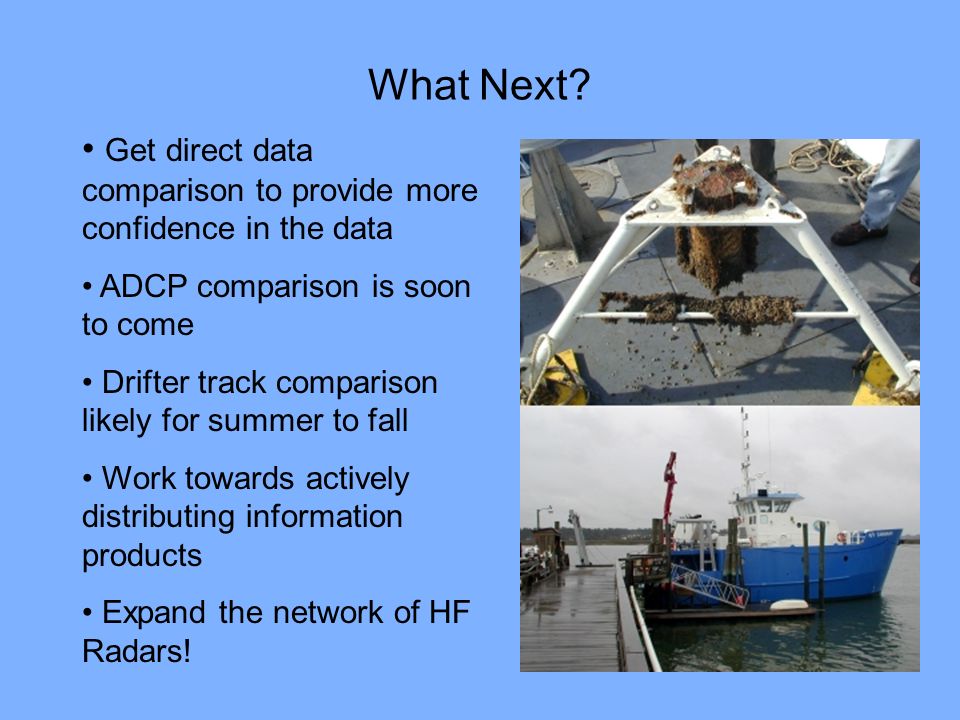 What Next?

• Get direct data comparison to provide more confidence in the data

• ADCP comparison is soon to come

• Drifter track comparison likely for summer to fall

• Work towards actively distributing information products

• Expand the network of HF Radars!